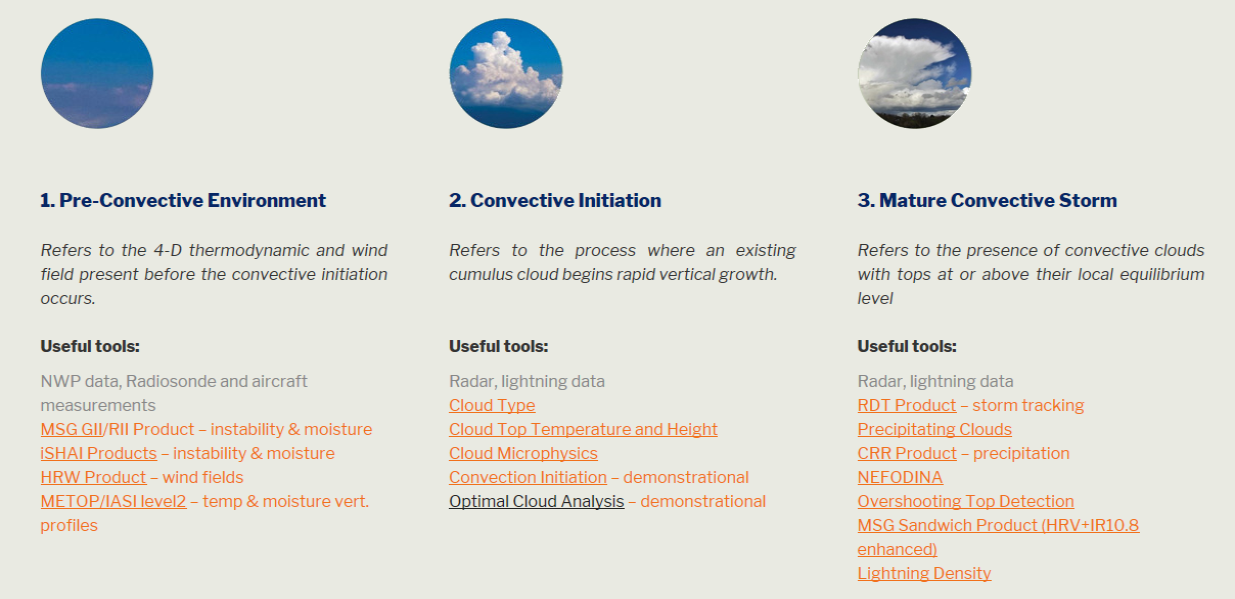 1. Pre-Convective Environment

Refers to the 4-D thermodynamic and wind field present before the convective initiation occurs.

Useful tools:

NWP data, Radiosonde and aircraft measurements
MSG GII/RII Product – instability & moisture
iSHAI Products – instability & moisture
HRW Product – wind fields
METOP/IASI level2 – temp & moisture vert. profiles

2. Convective Initiation

Refers to the process where an existing cumulus cloud begins rapid vertical growth.

Useful tools:

Radar, lightning data
Cloud Type
Cloud Top Temperature and Height
Cloud Microphysics
Convection Initiation – demonstrational
Optimal Cloud Analysis – demonstrational

3. Mature Convective Storm

Refers to the presence of convective clouds with tops at or above their local equilibrium level

Useful tools:

Radar, lightning data
RDT Product – storm tracking
Precipitating Clouds
CRR Product – precipitation
NEFODINA
Overshooting Top Detection
MSG Sandwich Product (HRV+IR10.8 enhanced)
Lightning Density